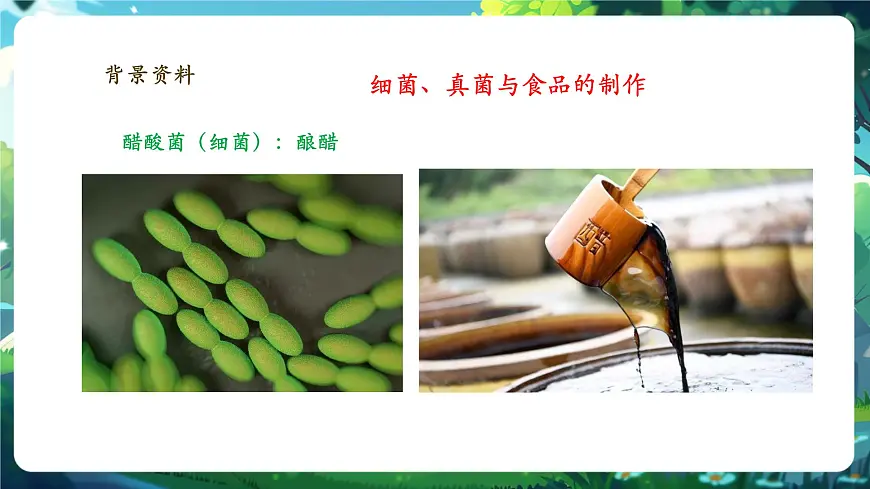 背景资料

细菌、真菌与食品的制作

醋酸菌（细菌）：酿醋

醋